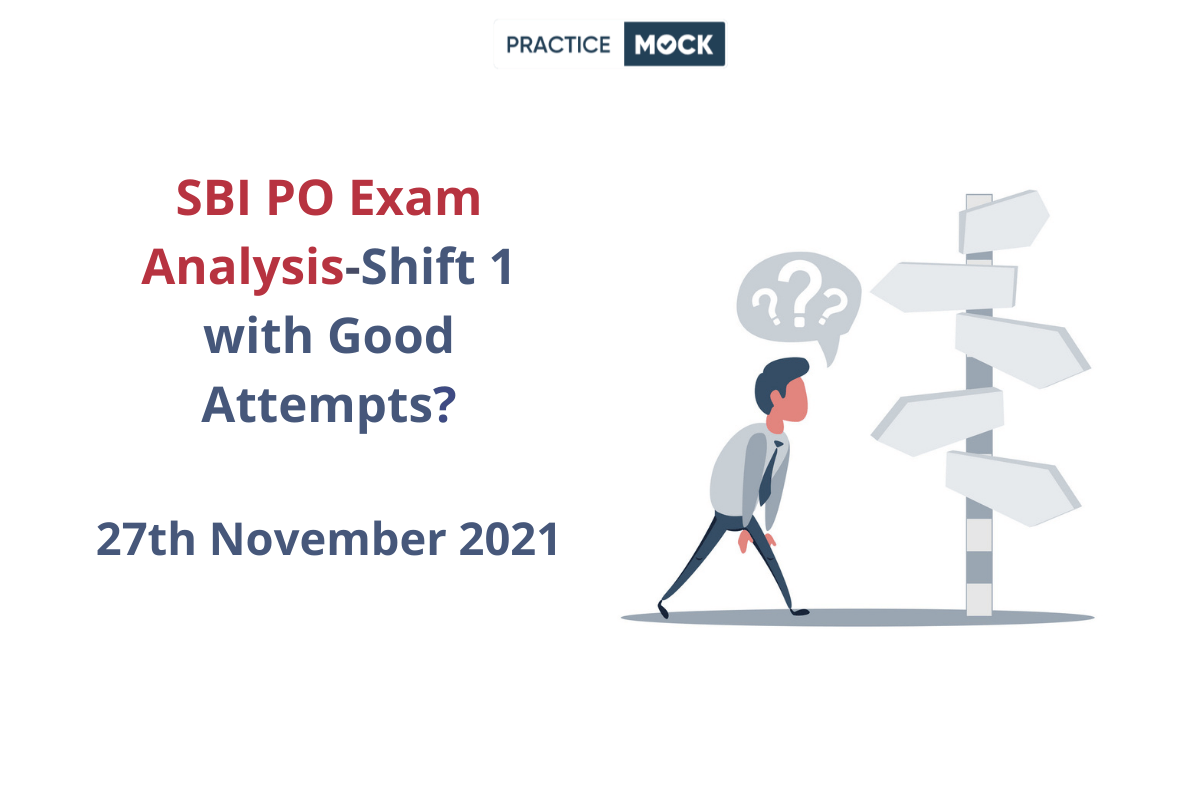 PRACTICE MOCK

SBI PO Exam Analysis-Shift 1 with Good Attempts?

27th November 2021

???